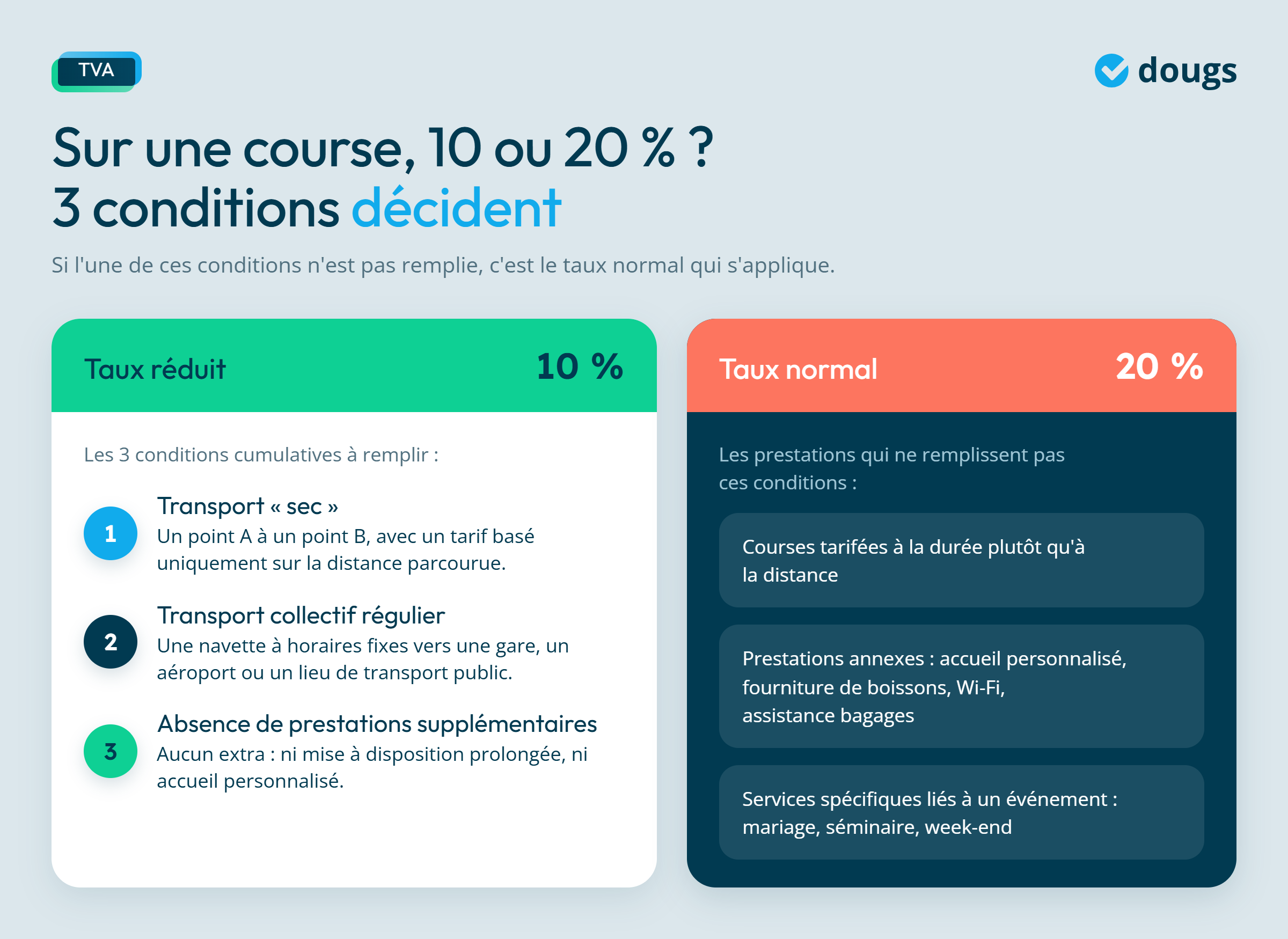 TVA

dougs

Sur une course, 10 ou 20 % ?
3 conditions décident

Si l'une de ces conditions n'est pas remplie, c'est le taux normal qui s'applique.

Taux réduit 10 %

Les 3 conditions cumulatives à remplir :

1 Transport « sec »
Un point A à un point B, avec un tarif basé uniquement sur la distance parcourue.

2 Transport collectif régulier
Une navette à horaires fixes vers une gare, un aéroport ou un lieu de transport public.

3 Absence de prestations supplémentaires
Aucun extra : ni mise à disposition prolongée, ni accueil personnalisé.

Taux normal 20 %

Les prestations qui ne remplissent pas ces conditions :

Courses tarifées à la durée plutôt qu'à la distance

Prestations annexes : accueil personnalisé, fourniture de boissons, Wi-Fi, assistance bagages

Services spécifiques liés à un événement : mariage, séminaire, week-end